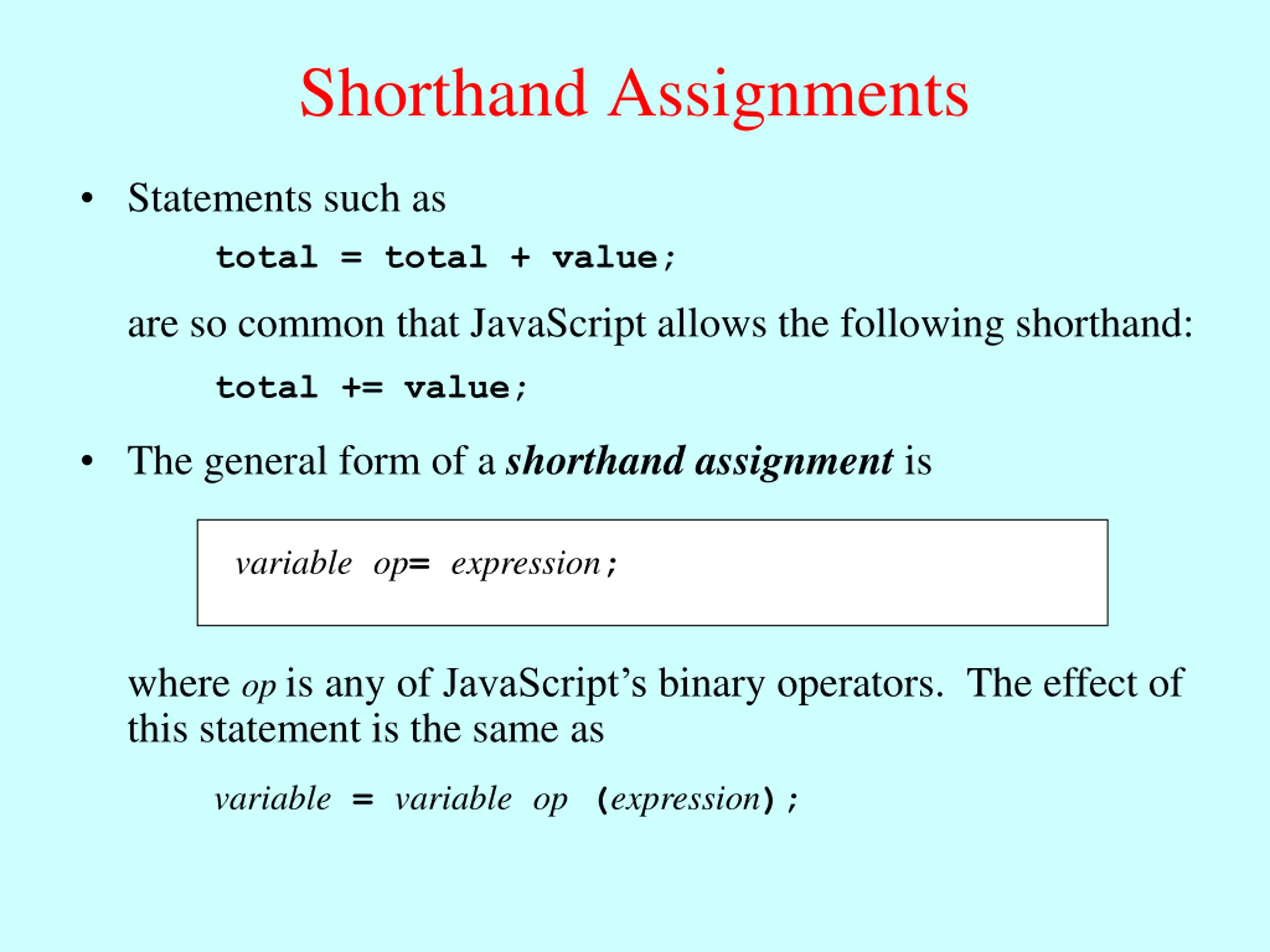 Shorthand Assignments

• Statements such as

total = total + value;

are so common that JavaScript allows the following shorthand:

total += value;

• The general form of a shorthand assignment is

variable op= expression;

where op is any of JavaScript's binary operators. The effect of this statement is the same as

variable = variable op (expression);